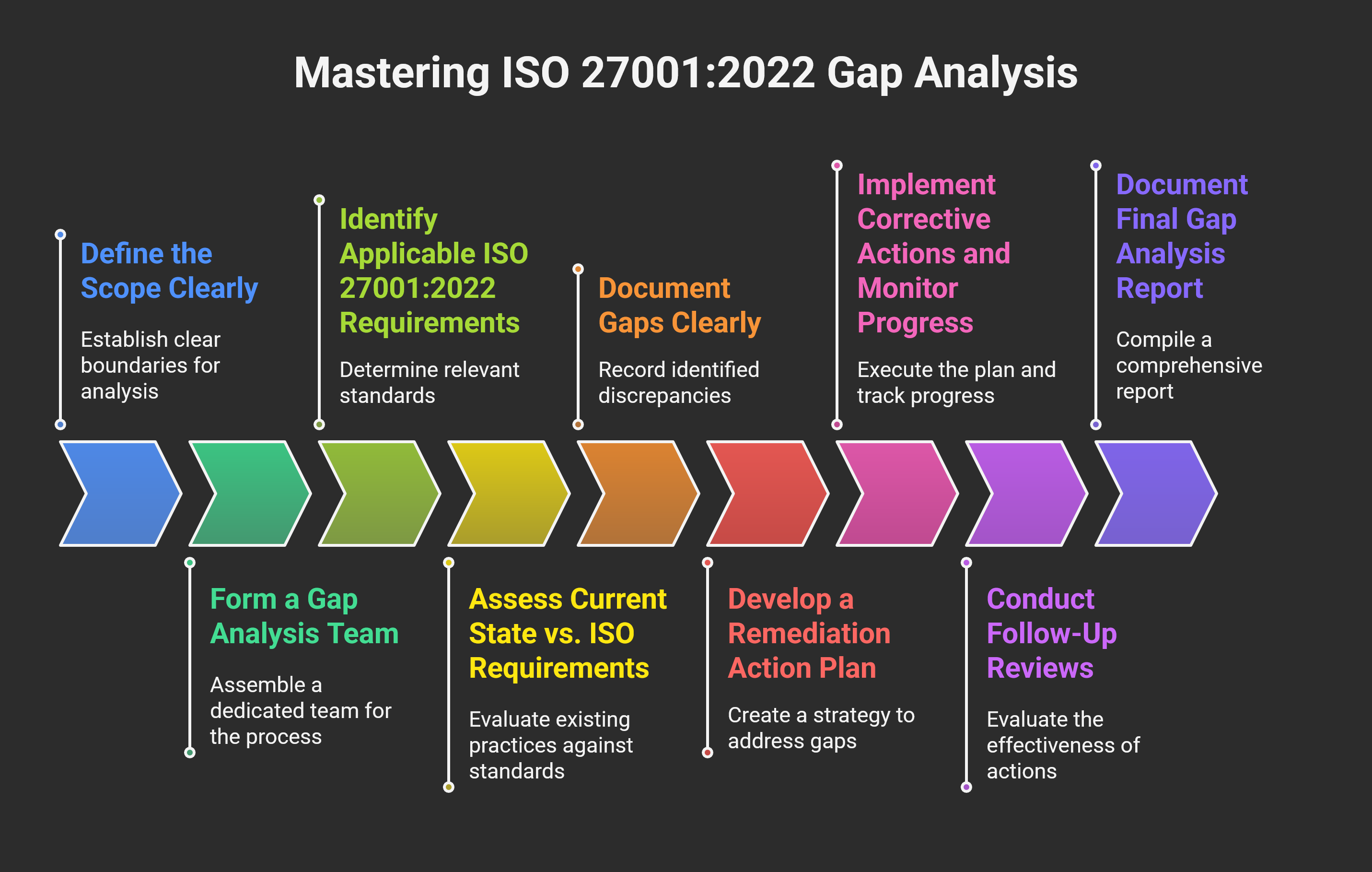 Mastering ISO 27001:2022 Gap Analysis

Define the Scope Clearly

Establish clear boundaries for analysis

Form a Gap Analysis Team

Assemble a dedicated team for the process

Identify Applicable ISO 27001:2022 Requirements

Determine relevant standards

Assess Current State vs. ISO Requirements

Evaluate existing practices against standards

Document Gaps Clearly

Record identified discrepancies

Develop a Remediation Action Plan

Create a strategy to address gaps

Implement Corrective Actions and Monitor Progress

Execute the plan and track progress

Conduct Follow-Up Reviews

Evaluate the effectiveness of actions

Document Final Gap Analysis Report

Compile a comprehensive report